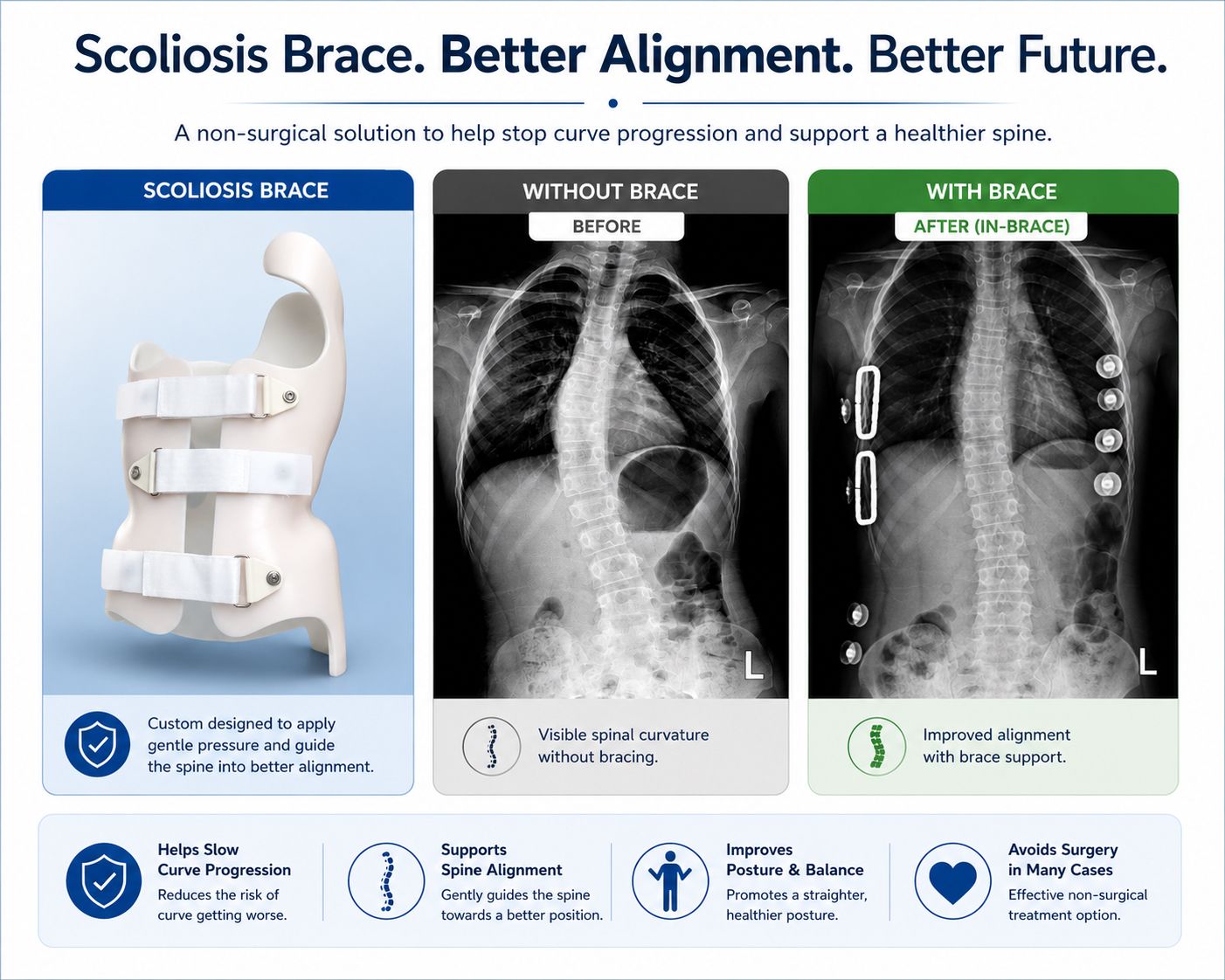 Scoliosis Brace. Better Alignment. Better Future.

A non-surgical solution to help stop curve progression and support a healthier spine.

SCOLIOSIS BRACE

Custom designed to apply gentle pressure and guide the spine into better alignment.

WITHOUT BRACE

BEFORE

L

Visible spinal curvature without bracing.

WITH BRACE

AFTER (IN-BRACE)

L

Improved alignment with brace support.

Helps Slow Curve Progression
Reduces the risk of curve getting worse.

Supports Spine Alignment
Gently guides the spine towards a better position.

Improves Posture & Balance
Promotes a straighter, healthier posture.

Avoids Surgery in Many Cases
Effective non-surgical treatment option.